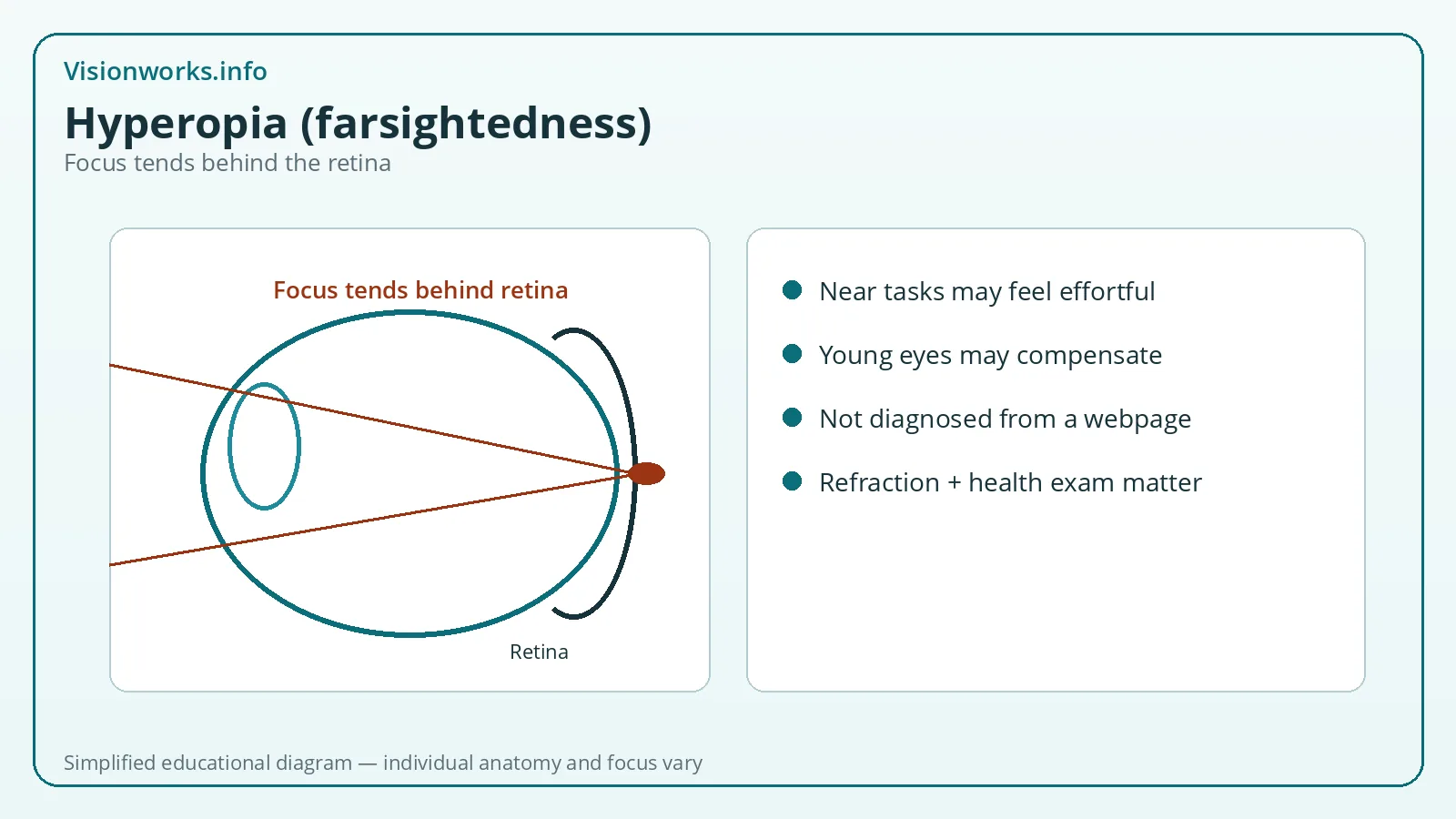 Visionworks.info

Hyperopia (farsightedness)

Focus tends behind the retina

Focus tends behind retina

Retina

• Near tasks may feel effortful

• Young eyes may compensate

• Not diagnosed from a webpage

• Refraction + health exam matter

Simplified educational diagram — individual anatomy and focus vary